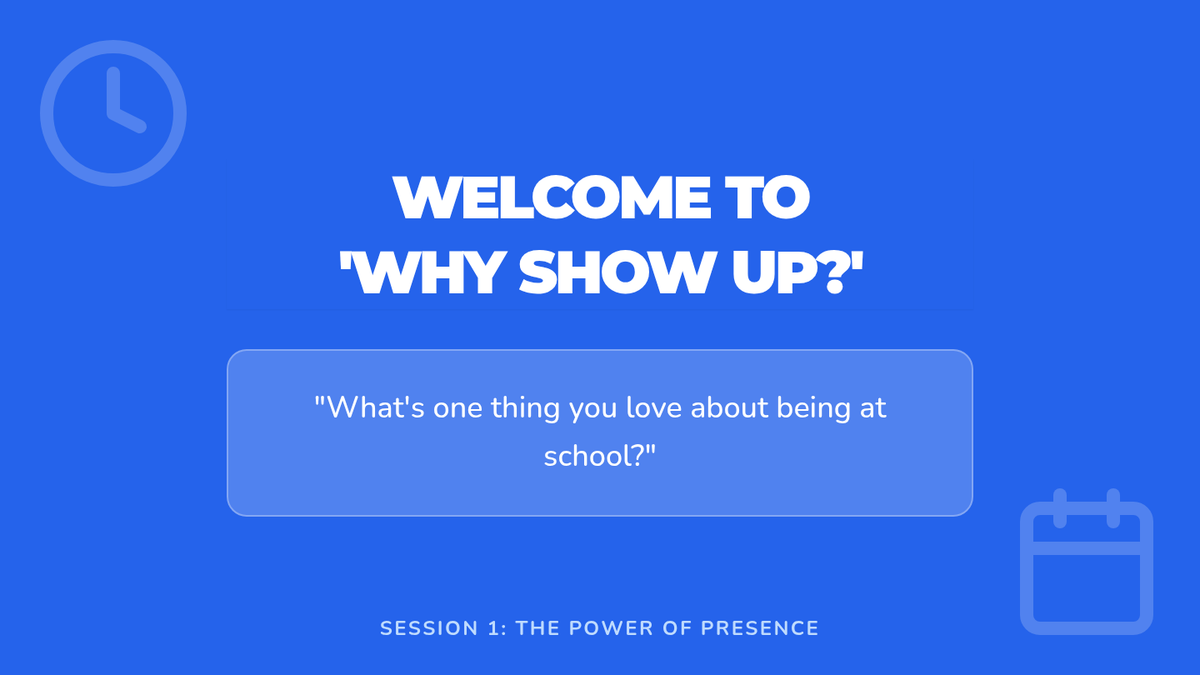 WELCOME TO
'WHY SHOW UP?'

"What's one thing you love about being at school?"

SESSION 1: THE POWER OF PRESENCE